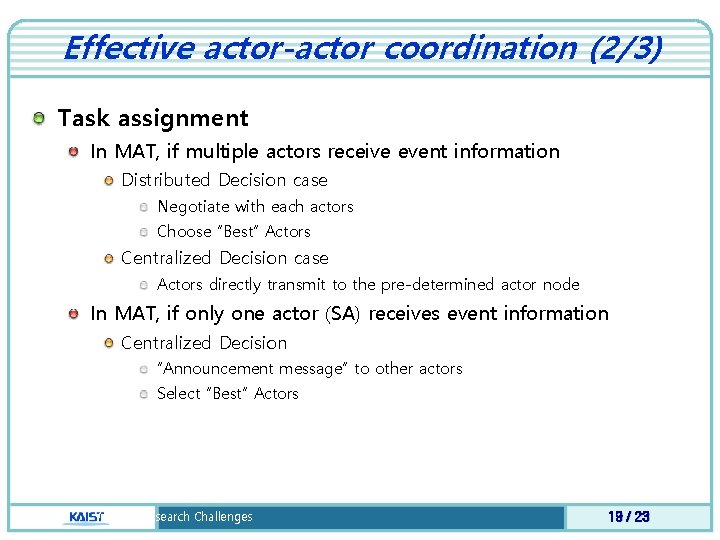 Effective actor-actor coordination (2/3)

Task assignment

In MAT, if multiple actors receive event information

Distributed Decision case

Negotiate with each actors

Choose "Best" Actors

Centralized Decision case

Actors directly transmit to the pre-determined actor node

In MAT, if only one actor (SA) receives event information

Centralized Decision

"Announcement message" to other actors

Select "Best" Actors

KAIST

search Challenges

19 / 23